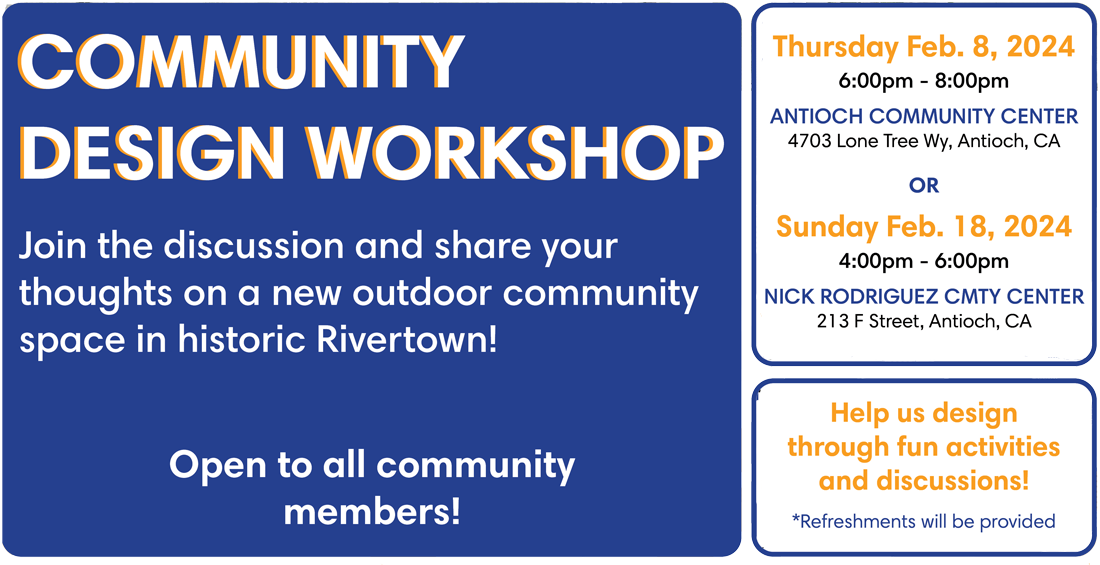 COMMUNITY DESIGN WORKSHOP

Join the discussion and share your thoughts on a new outdoor community space in historic Rivertown!

Open to all community members!

Thursday Feb. 8, 2024
6:00pm - 8:00pm
ANTIOCH COMMUNITY CENTER
4703 Lone Tree Wy, Antioch, CA

OR

Sunday Feb. 18, 2024
4:00pm - 6:00pm
NICK RODRIGUEZ CMTY CENTER
213 F Street, Antioch, CA

Help us design through fun activities and discussions!

*Refreshments will be provided